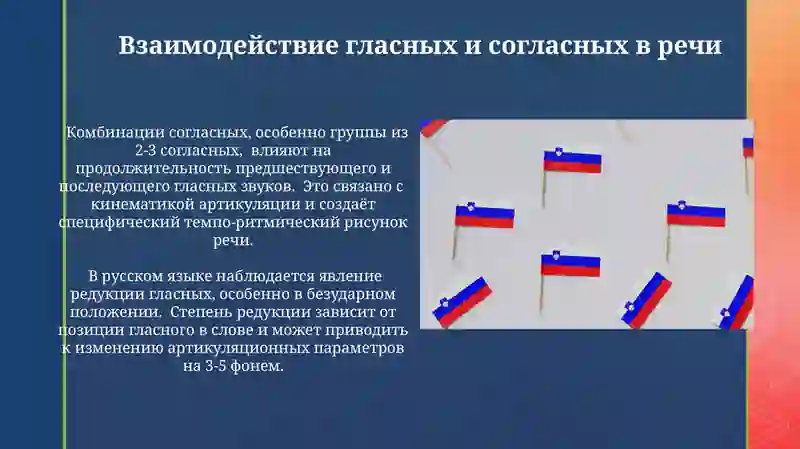 Взаимодействие гласных и согласных в речи

Комбинации согласных, особенно группы из 2-3 согласных, влияют на продолжительность предшествующего и последующего гласных звуков. Это связано с кинематикой артикуляции и создаёт специфический темпо-ритмический рисунок речи.

В русском языке наблюдается явление редукции гласных, особенно в безударном положении. Степень редукции зависит от позиции гласного в слове и может приводить к изменению артикуляционных параметров на 3-5 фонем.